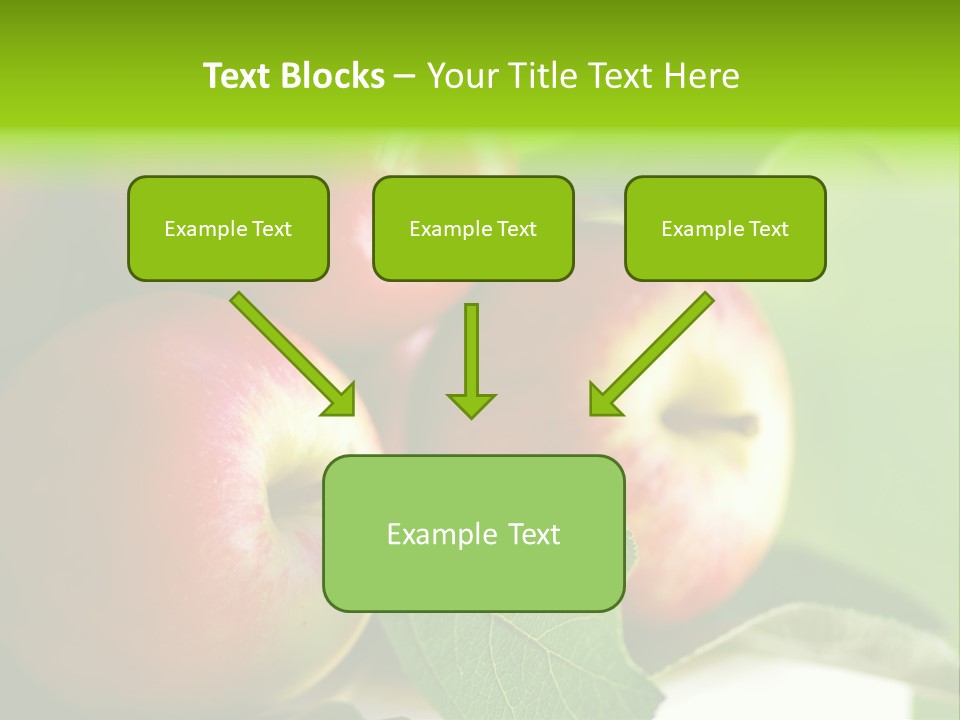 Text Blocks – Your Title Text Here

Example Text

Example Text

Example Text

Example Text